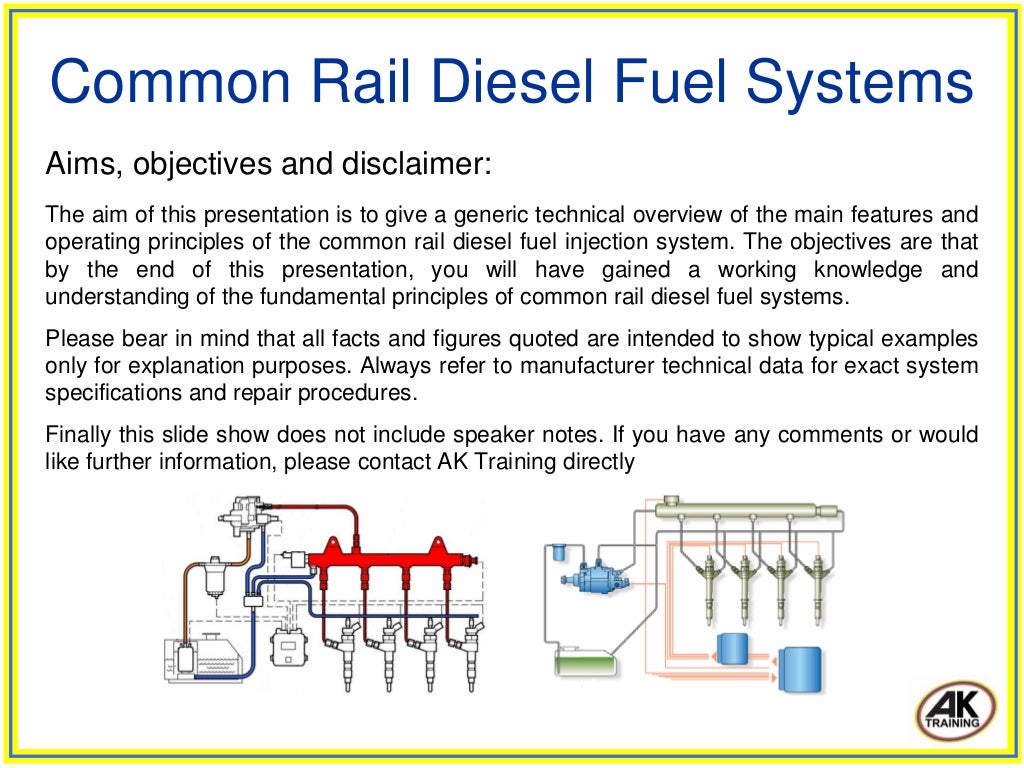 Common Rail Diesel Fuel Systems

Aims, objectives and disclaimer:

The aim of this presentation is to give a generic technical overview of the main features and operating principles of the common rail diesel fuel injection system. The objectives are that by the end of this presentation, you will have gained a working knowledge and understanding of the fundamental principles of common rail diesel fuel systems.

Please bear in mind that all facts and figures quoted are intended to show typical examples only for explanation purposes. Always refer to manufacturer technical data for exact system specifications and repair procedures.

Finally this slide show does not include speaker notes. If you have any comments or would like further information, please contact AK Training directly

AK
TRAINING